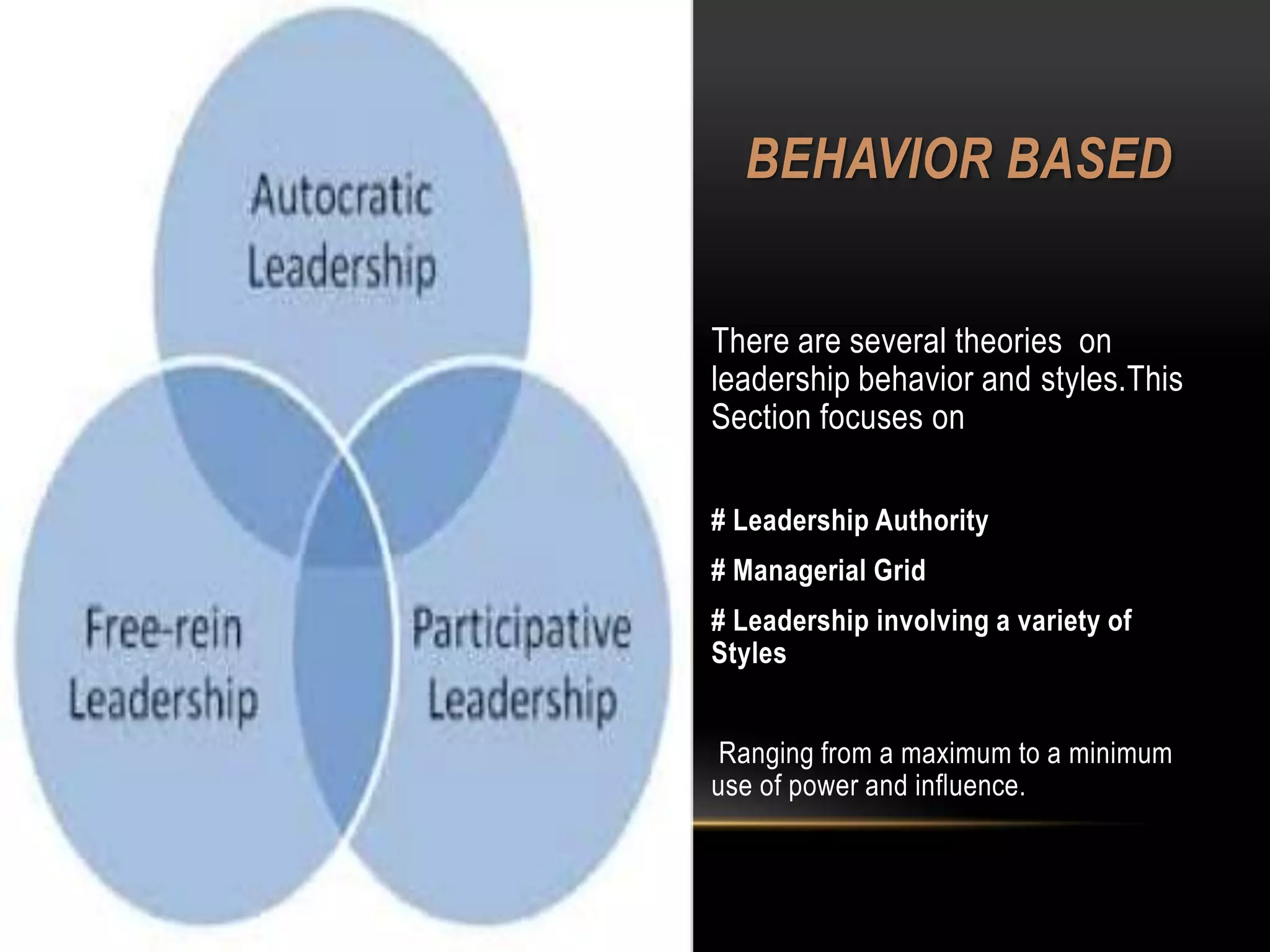 Autocratic Leadership

Free-rein Leadership

Participative Leadership

BEHAVIOR BASED

There are several theories on leadership behavior and styles.This Section focuses on

# Leadership Authority

# Managerial Grid

# Leadership involving a variety of Styles

Ranging from a maximum to a minimum use of power and influence.